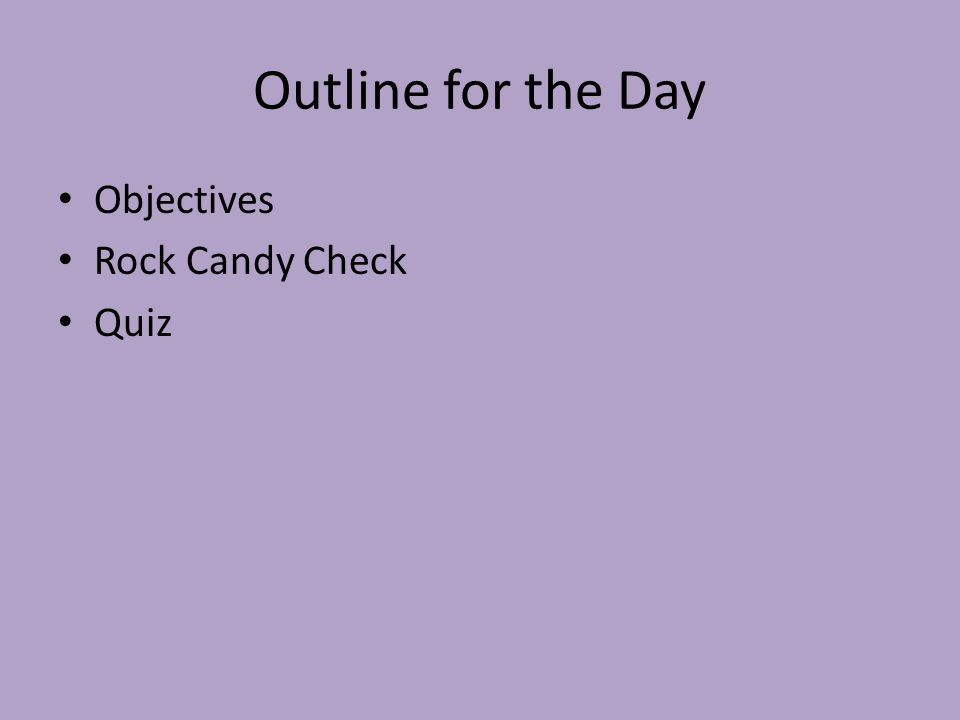 Outline for the Day

• Objectives
• Rock Candy Check
• Quiz